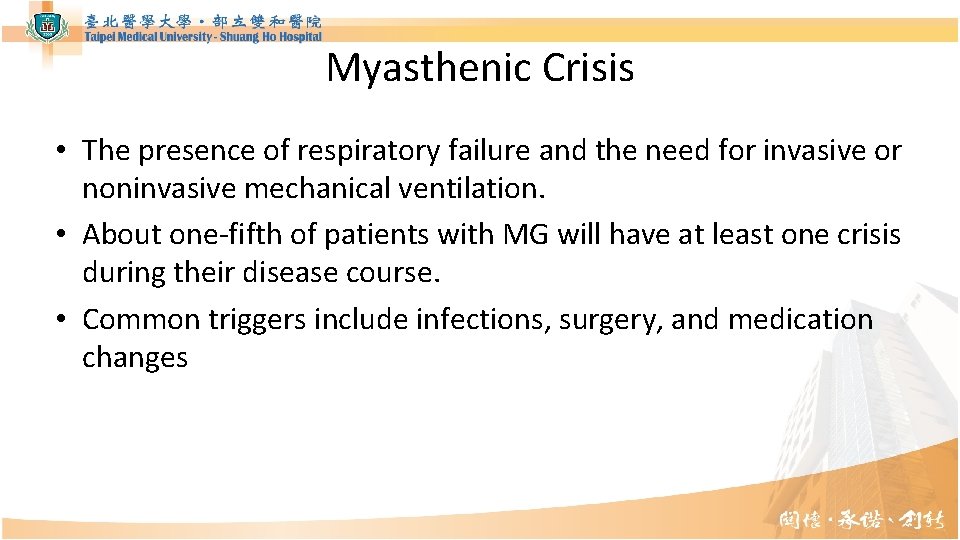 臺北醫學大學・部立雙和醫院
Taipei Medical University - Shuang Ho Hospital

Myasthenic Crisis

• The presence of respiratory failure and the need for invasive or noninvasive mechanical ventilation.
• About one-fifth of patients with MG will have at least one crisis during their disease course.
• Common triggers include infections, surgery, and medication changes

關懷・承諾・創新